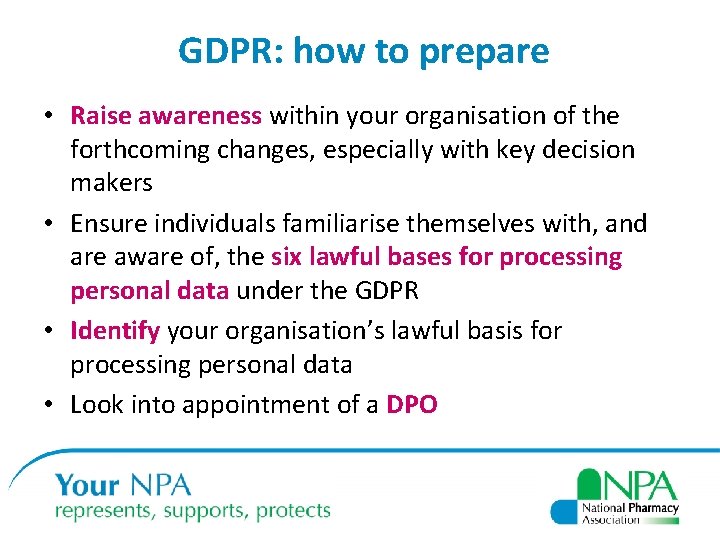 GDPR: how to prepare

• Raise awareness within your organisation of the forthcoming changes, especially with key decision makers
• Ensure individuals familiarise themselves with, and are aware of, the six lawful bases for processing personal data under the GDPR
• Identify your organisation's lawful basis for processing personal data
• Look into appointment of a DPO

Your NPA
represents, supports, protects

NPA
National Pharmacy Association